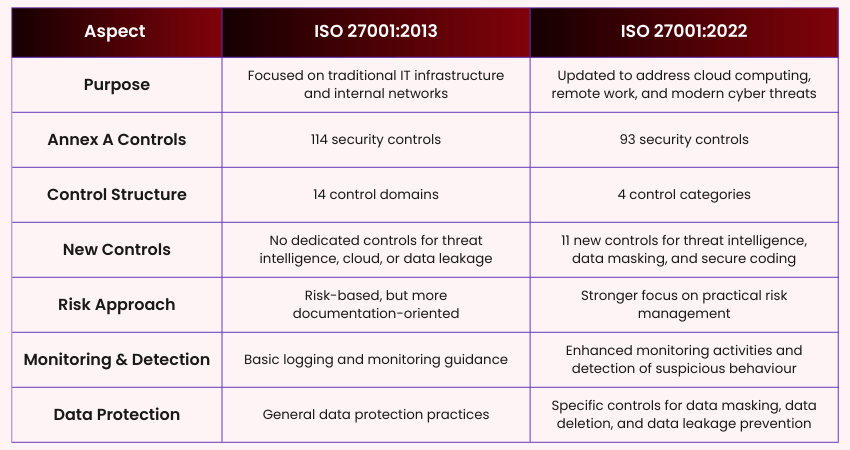 | Aspect | ISO 27001:2013 | ISO 27001:2022 |
|---|---|---|
| Purpose | Focused on traditional IT infrastructure and internal networks | Updated to address cloud computing, remote work, and modern cyber threats |
| Annex A Controls | 114 security controls | 93 security controls |
| Control Structure | 14 control domains | 4 control categories |
| New Controls | No dedicated controls for threat intelligence, cloud, or data leakage | 11 new controls for threat intelligence, data masking, and secure coding |
| Risk Approach | Risk-based, but more documentation-oriented | Stronger focus on practical risk management |
| Monitoring & Detection | Basic logging and monitoring guidance | Enhanced monitoring activities and detection of suspicious behaviour |
| Data Protection | General data protection practices | Specific controls for data masking, data deletion, and data leakage prevention |